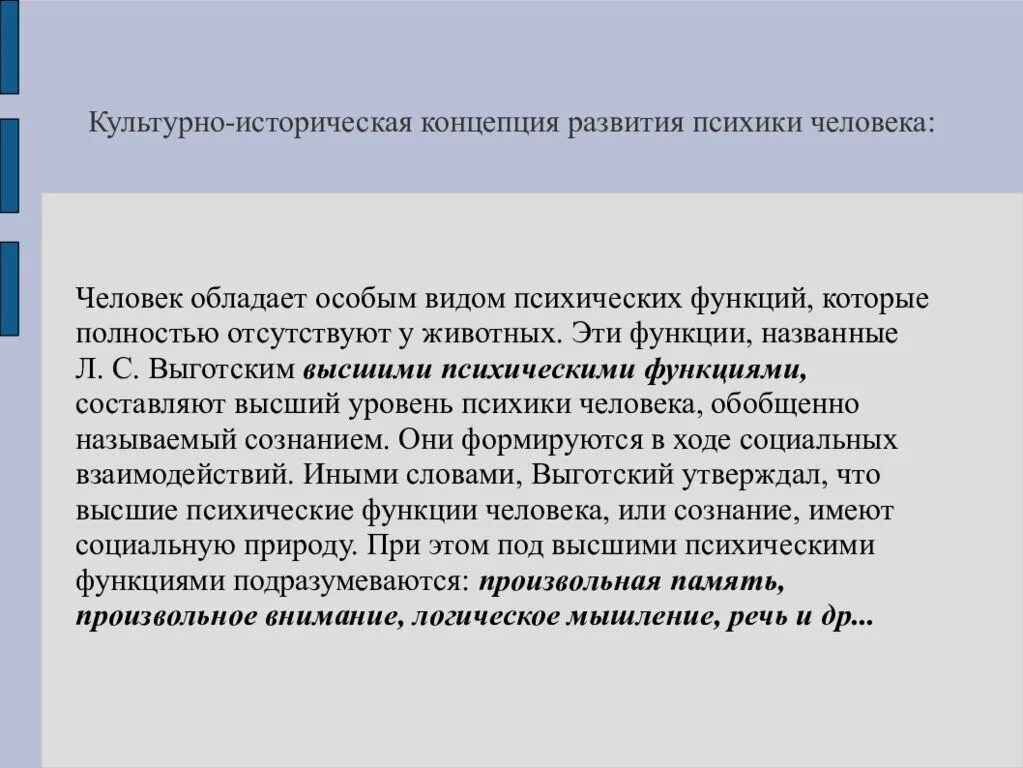 Культурно-историческая концепция развития психики человека:

Человек обладает особым видом психических функций, которые полностью отсутствуют у животных. Эти функции, названные Л. С. Выготским высшими психическими функциями, составляют высший уровень психики человека, обобщенно называемый сознанием. Они формируются в ходе социальных взаимодействий. Иными словами, Выготский утверждал, что высшие психические функции человека, или сознание, имеют социальную природу. При этом под высшими психическими функциями подразумеваются: произвольная память, произвольное внимание, логическое мышление, речь и др...